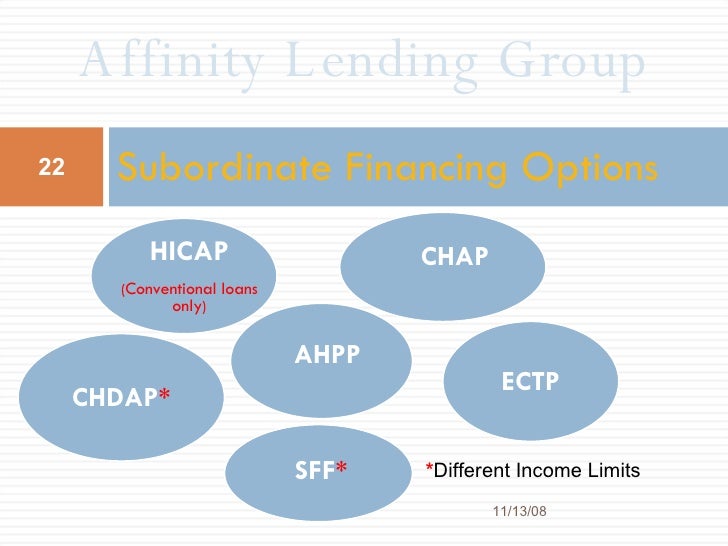 Affinity Lending Group

22

Subordinate Financing Options

HICAP

(Conventional loans only)

CHAP

AHPP

CHDAP*

ECTP

SFF*

*Different Income Limits

11/13/08